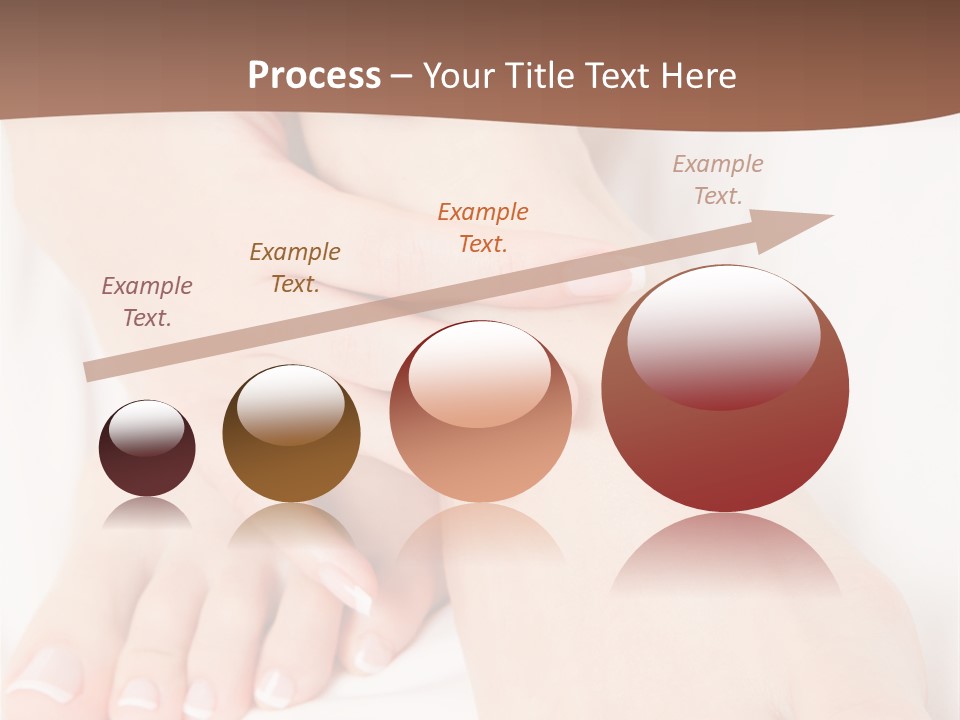 Process – Your Title Text Here

Example Text.

Example Text.

Example Text.

Example Text.